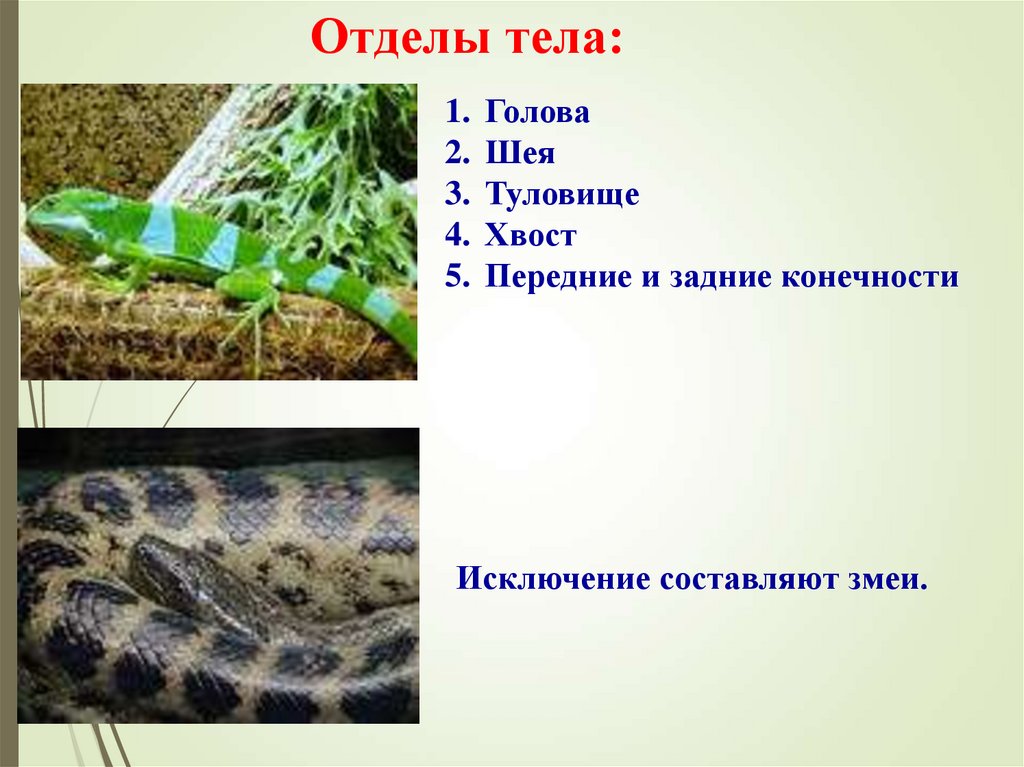 Отделы тела:

1. Голова
2. Шея
3. Туловище
4. Хвост
5. Передние и задние конечности

Исключение составляют змеи.